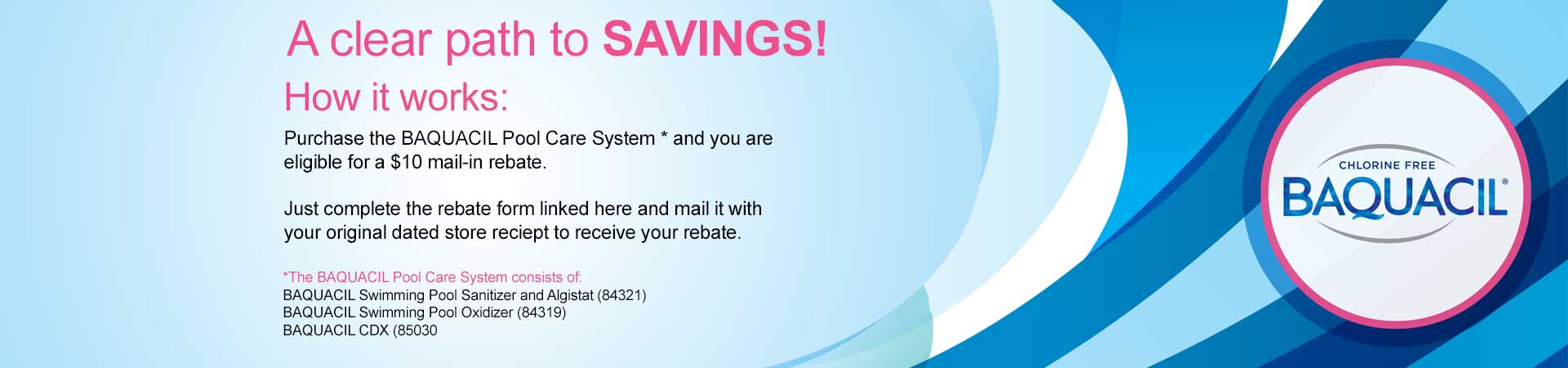 A clear path to SAVINGS!

How it works:

Purchase the BAQUACIL Pool Care System * and you are eligible for a $10 mail-in rebate.

Just complete the rebate form linked here and mail it with your original dated store reciept to receive your rebate.

*The BAQUACIL Pool Care System consists of:
BAQUACIL Swimming Pool Sanitizer and Algistat (84321)
BAQUACIL Swimming Pool Oxidizer (84319)
BAQUACIL CDX (85030

CHLORINE FREE
BAQUACIL®